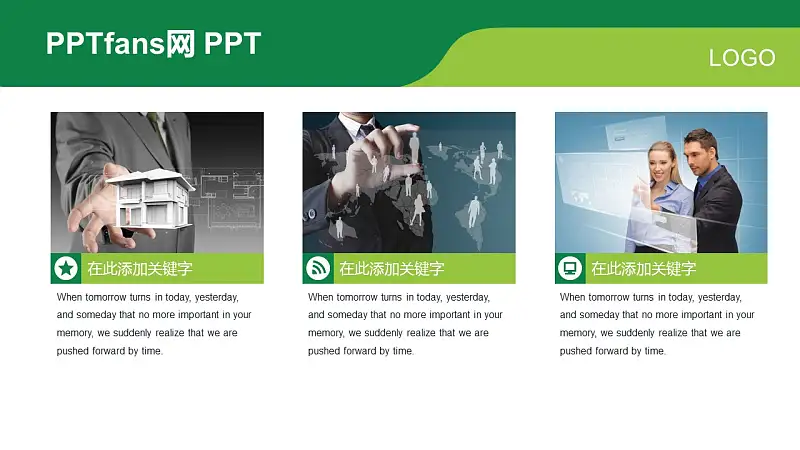 PPTfans网 PPT

LOGO

在此添加关键字

When tomorrow turns in today, yesterday, and someday that no more important in your memory, we suddenly realize that we are pushed forward by time.

在此添加关键字

When tomorrow turns in today, yesterday, and someday that no more important in your memory, we suddenly realize that we are pushed forward by time.

在此添加关键字

When tomorrow turns in today, yesterday, and someday that no more important in your memory, we suddenly realize that we are pushed forward by time.